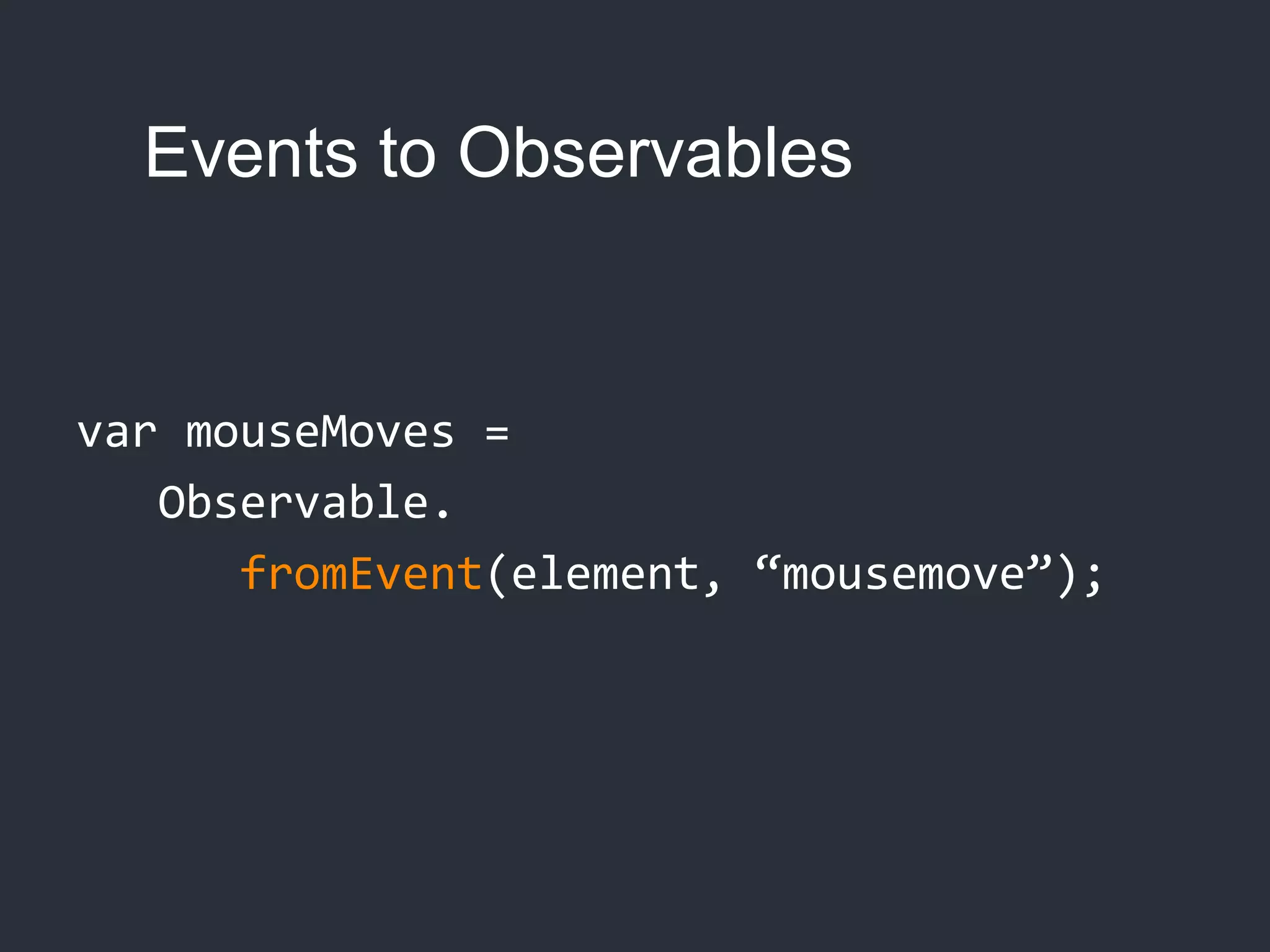 Events to Observables

var mouseMoves =
  Observable.
    fromEvent(element, “mousemove”);